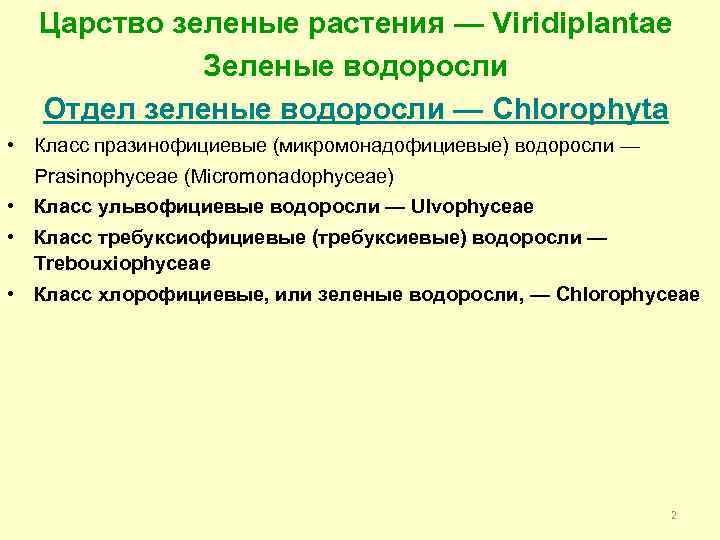 Царство зеленые растения — Viridiplantae

Зеленые водоросли

Отдел зеленые водоросли — Chlorophyta

• Класс празинофициевые (микромонадофициевые) водоросли — Prasinophyceae (Micromonadophyceae)
• Класс ульвофициевые водоросли — Ulvophyceae
• Класс требуксиофициевые (требуксиевые) водоросли — Trebouxiophyceae
• Класс хлорофициевые, или зеленые водоросли, — Chlorophyceae

2